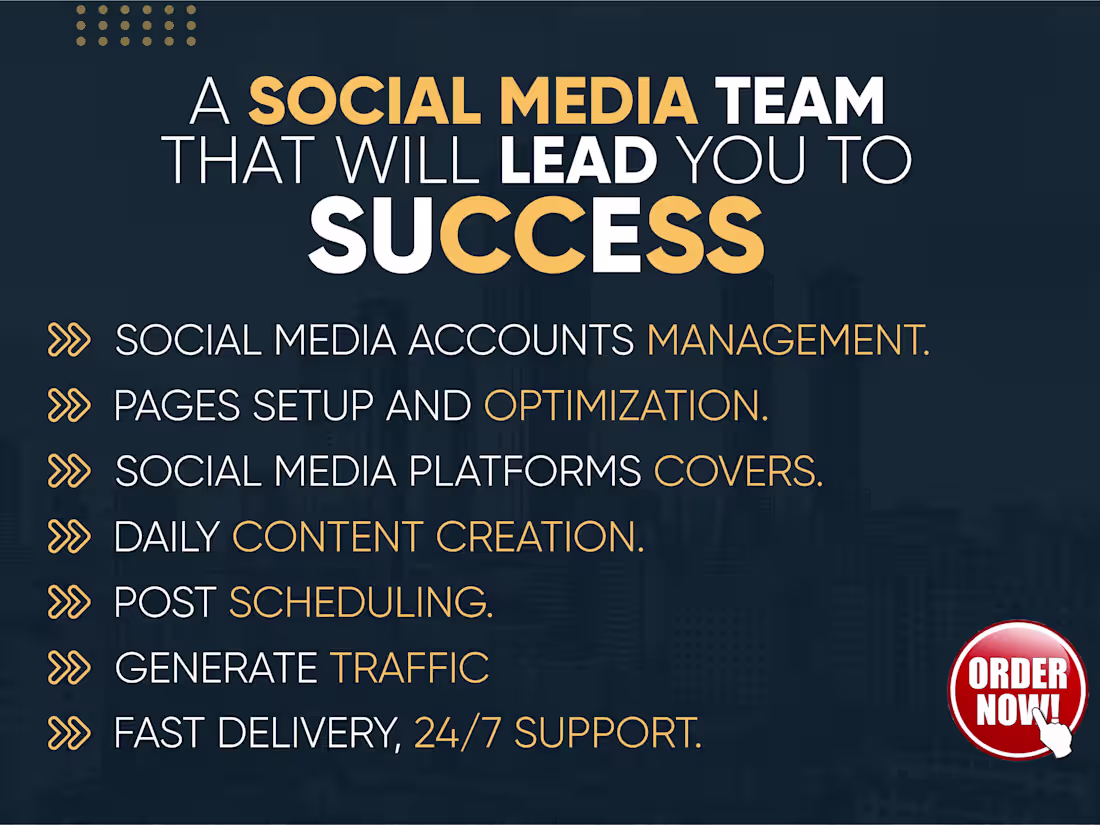 A SOCIAL MEDIA TEAM THAT WILL LEAD YOU TO SUCCESS

SOCIAL MEDIA ACCOUNTS MANAGEMENT.
PAGES SETUP AND OPTIMIZATION.
SOCIAL MEDIA PLATFORMS COVERS.
DAILY CONTENT CREATION.
POST SCHEDULING.
GENERATE TRAFFIC
FAST DELIVERY, 24/7 SUPPORT.

ORDER NOW!